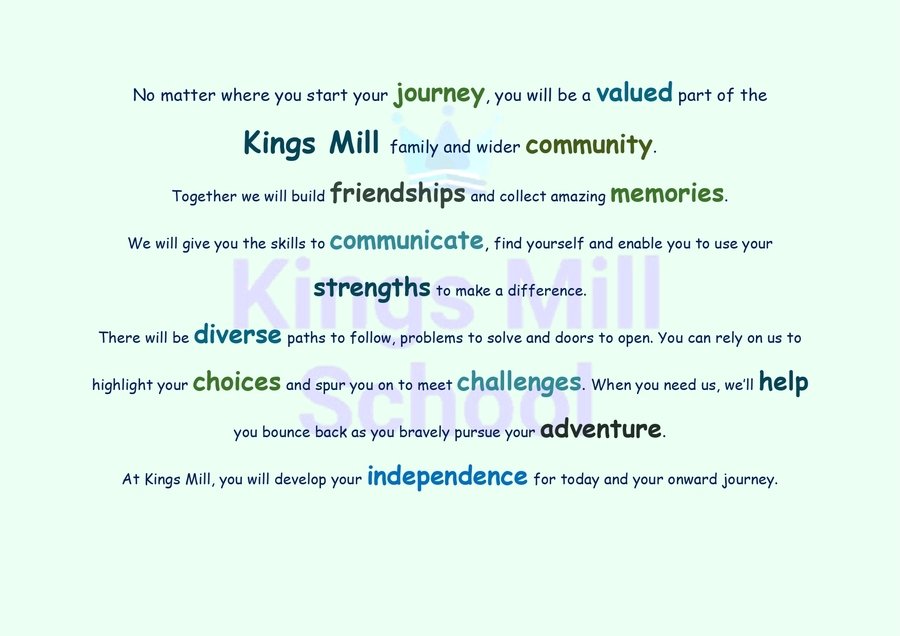 No matter where you start your journey, you will be a valued part of the Kings Mill family and wider community.

Together we will build friendships and collect amazing memories.

We will give you the skills to communicate, find yourself and enable you to use your strengths to make a difference.

There will be diverse paths to follow, problems to solve and doors to open. You can rely on us to highlight your choices and spur you on to meet challenges. When you need us, we'll help you bounce back as you bravely pursue your adventure.

At Kings Mill, you will develop your independence for today and your onward journey.

Kings Mill School